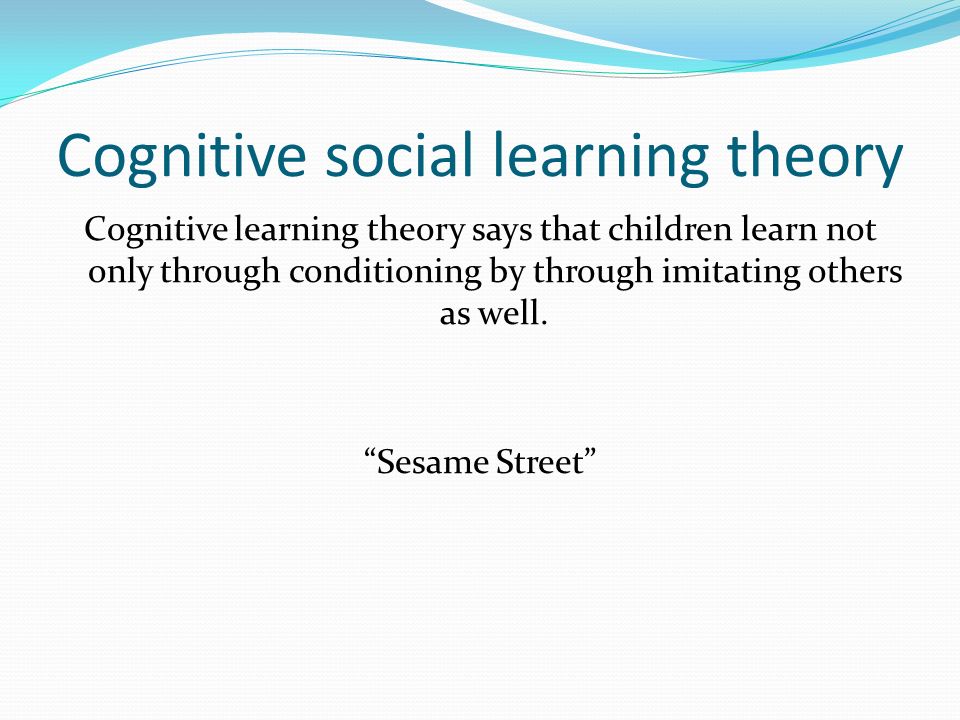 Cognitive social learning theory

Cognitive learning theory says that children learn not only through conditioning by through imitating others as well.

“Sesame Street”